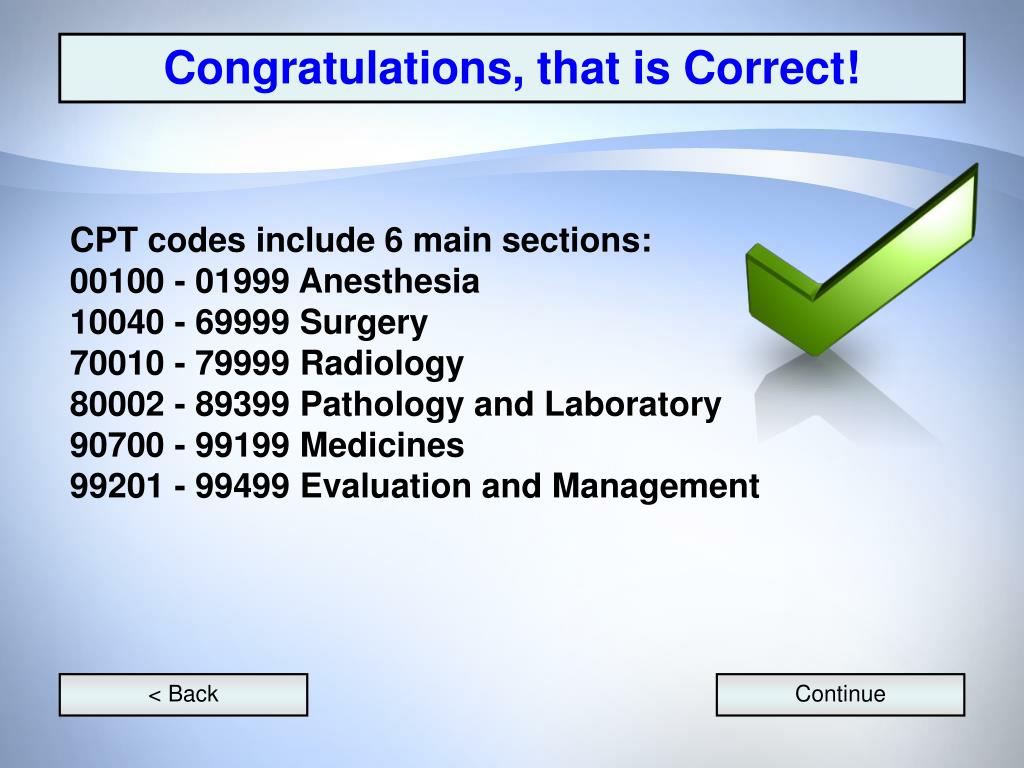 Congratulations, that is Correct!

CPT codes include 6 main sections:
00100 - 01999 Anesthesia
10040 - 69999 Surgery
70010 - 79999 Radiology
80002 - 89399 Pathology and Laboratory
90700 - 99199 Medicines
99201 - 99499 Evaluation and Management

< Back

Continue